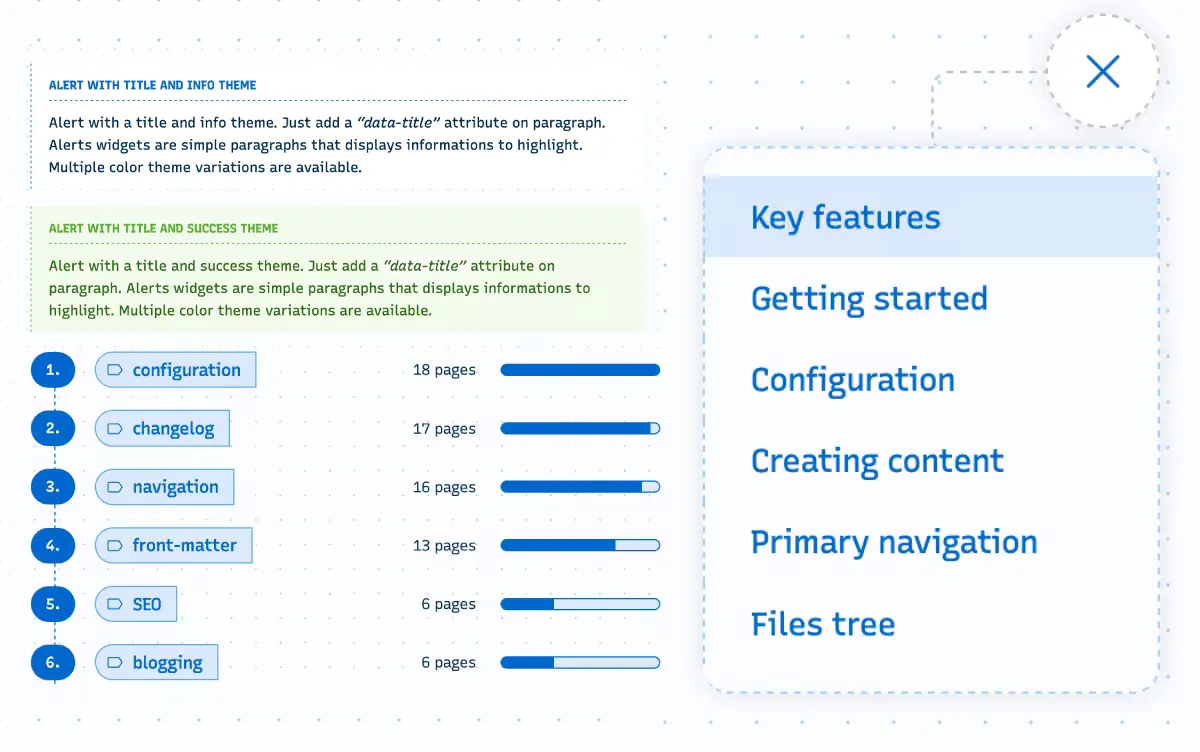 ALERT WITH TITLE AND INFO THEME

Alert with a title and info theme. Just add a "data-title" attribute on paragraph. Alerts widgets are simple paragraphs that displays informations to highlight. Multiple color theme variations are available.

ALERT WITH TITLE AND SUCCESS THEME

Alert with a title and success theme. Just add a "data-title" attribute on paragraph. Alerts widgets are simple paragraphs that displays informations to highlight. Multiple color theme variations are available.

1. configuration 18 pages
2. changelog 17 pages
3. navigation 16 pages
4. front-matter 13 pages
5. SEO 6 pages
6. blogging 6 pages

Key features
Getting started
Configuration
Creating content
Primary navigation
Files tree